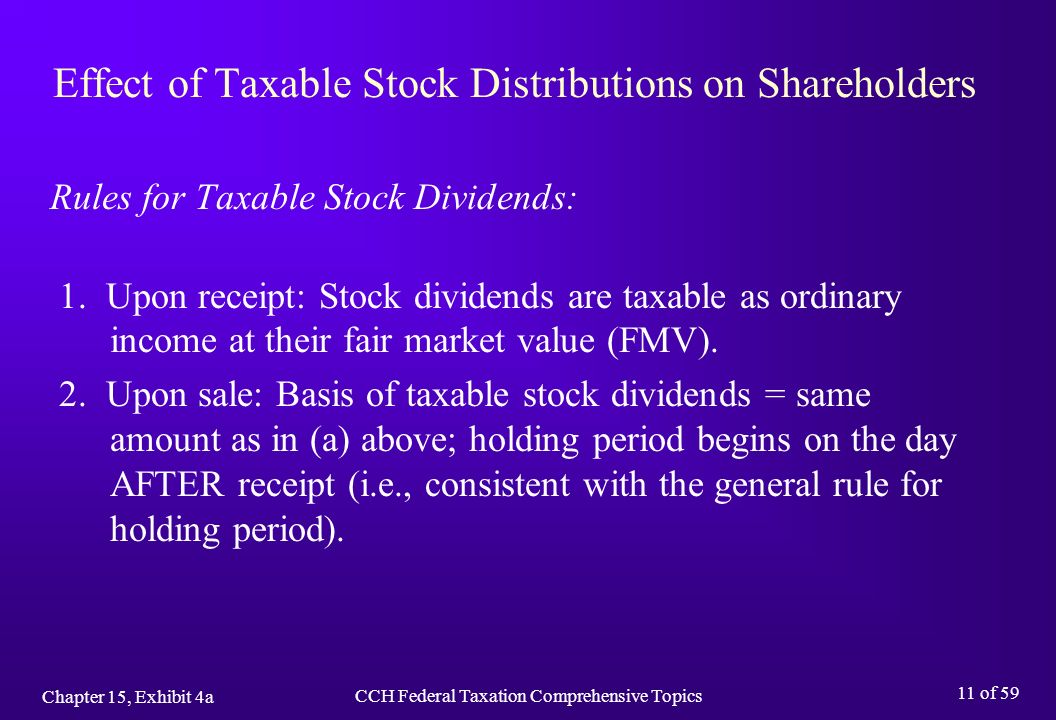 Effect of Taxable Stock Distributions on Shareholders

Rules for Taxable Stock Dividends:

1. Upon receipt: Stock dividends are taxable as ordinary income at their fair market value (FMV).

2. Upon sale: Basis of taxable stock dividends = same amount as in (a) above; holding period begins on the day AFTER receipt (i.e., consistent with the general rule for holding period).

Chapter 15, Exhibit 4a

CCH Federal Taxation Comprehensive Topics

11 of 59